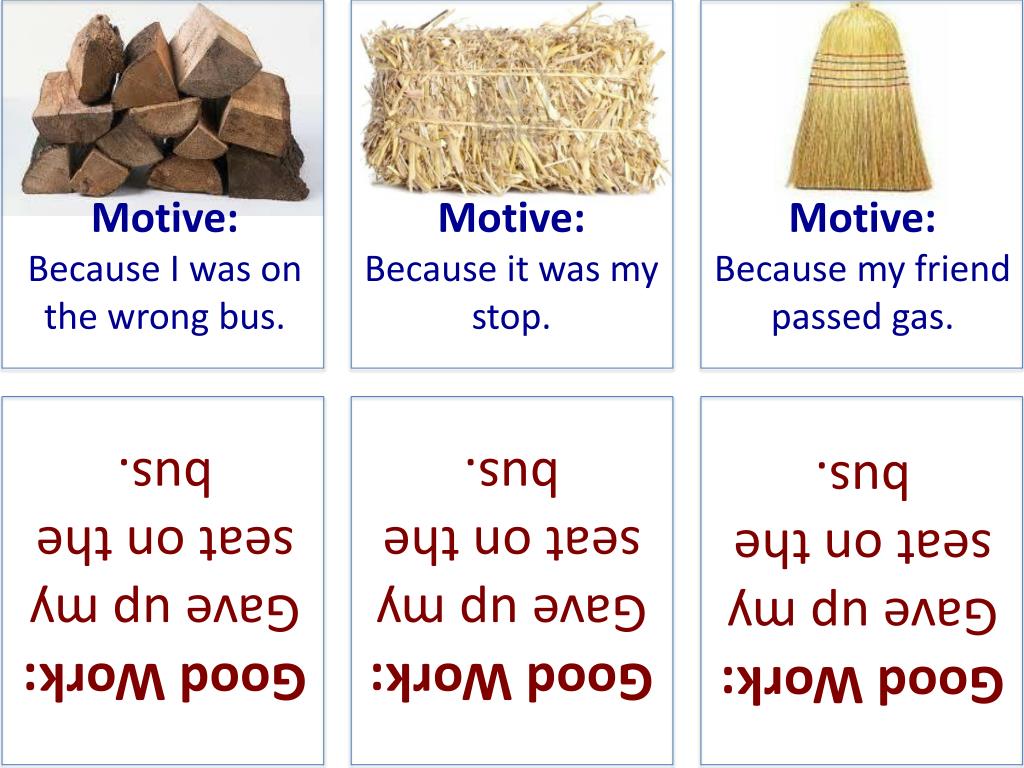 Motive:
Because I was on the wrong bus.

Motive:
Because it was my stop.

Motive:
Because my friend passed gas.

Good Work:
Gave up my seat on the bus.

Good Work:
Gave up my seat on the bus.

Good Work:
Gave up my seat on the bus.